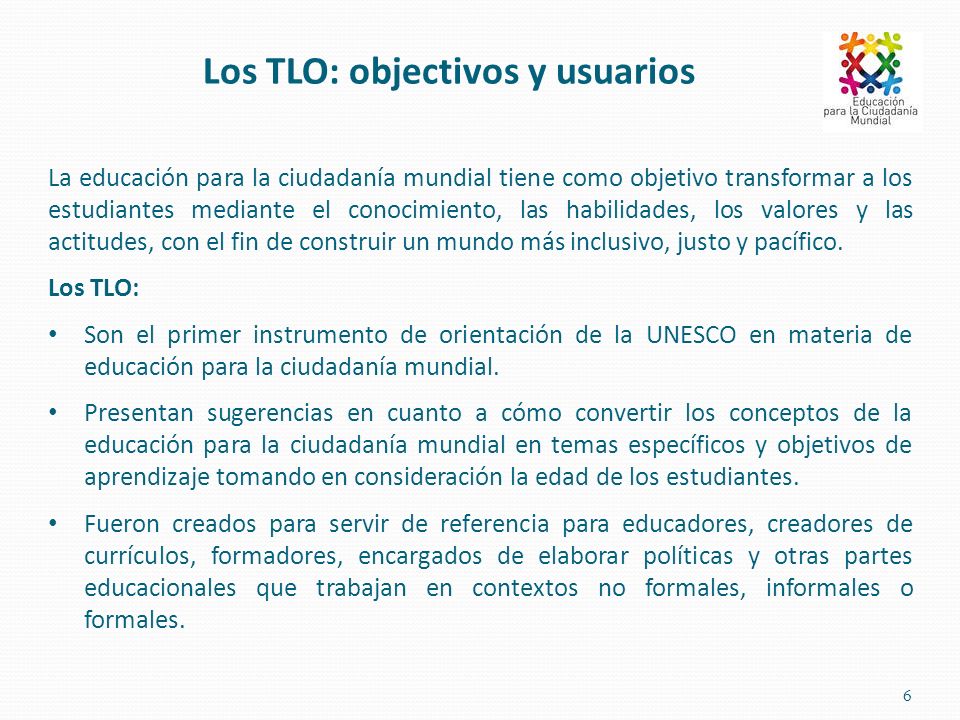 Los TLO: objectivos y usuarios

Educación para la Ciudadanía Mundial

La educación para la ciudadanía mundial tiene como objetivo transformar a los estudiantes mediante el conocimiento, las habilidades, los valores y las actitudes, con el fin de construir un mundo más inclusivo, justo y pacífico.

Los TLO:

• Son el primer instrumento de orientación de la UNESCO en materia de educación para la ciudadanía mundial.

• Presentan sugerencias en cuanto a cómo convertir los conceptos de la educación para la ciudadanía mundial en temas específicos y objetivos de aprendizaje tomando en consideración la edad de los estudiantes.

• Fueron creados para servir de referencia para educadores, creadores de currículos, formadores, encargados de elaborar políticas y otras partes educacionales que trabajan en contextos no formales, informales o formales.

6